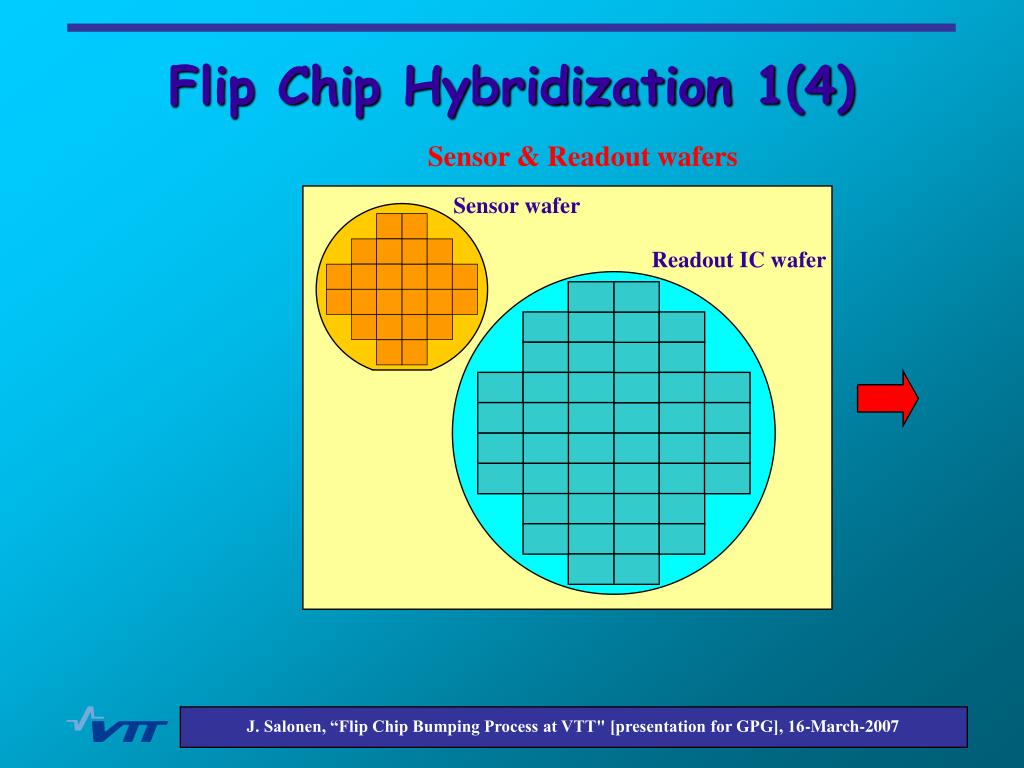 Flip Chip Hybridization 1(4)

Sensor & Readout wafers

Sensor wafer

Readout IC wafer

VTT

J. Salonen, “Flip Chip Bumping Process at VTT" [presentation for GPG], 16-March-2007